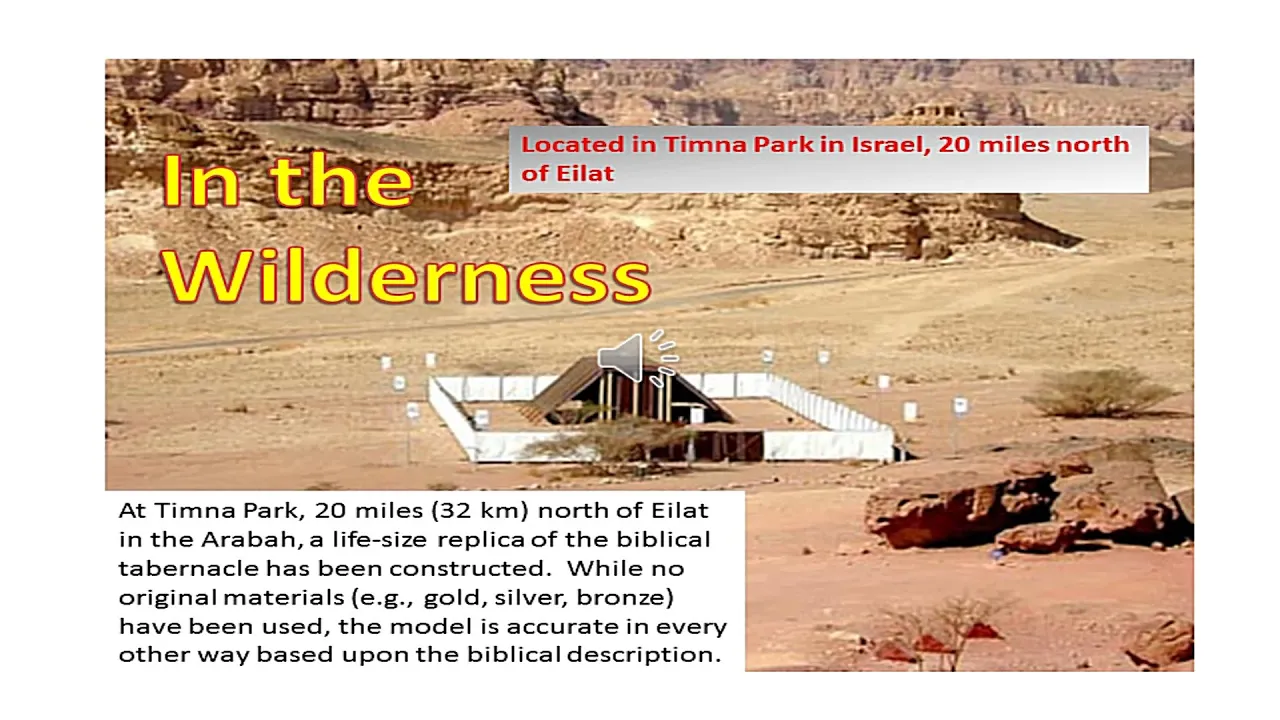 In the Wilderness

Located in Timna Park in Israel, 20 miles north of Eilat

At Timna Park, 20 miles (32 km) north of Eilat in the Arabah, a life-size replica of the biblical tabernacle has been constructed. While no original materials (e.g., gold, silver, bronze) have been used, the model is accurate in every other way based upon the biblical description.